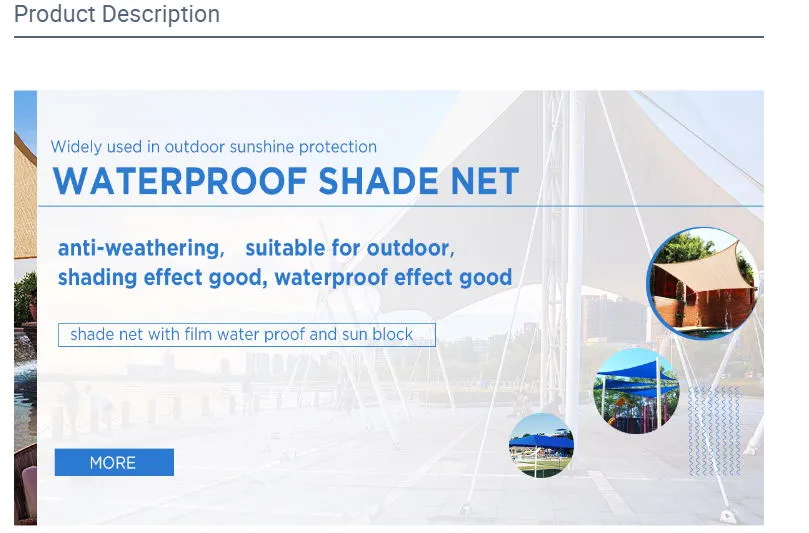 Product Description

Widely used in outdoor sunshine protection

WATERPROOF SHADE NET

anti-weathering, suitable for outdoor, shading effect good, waterproof effect good

shade net with film water proof and sun block

MORE